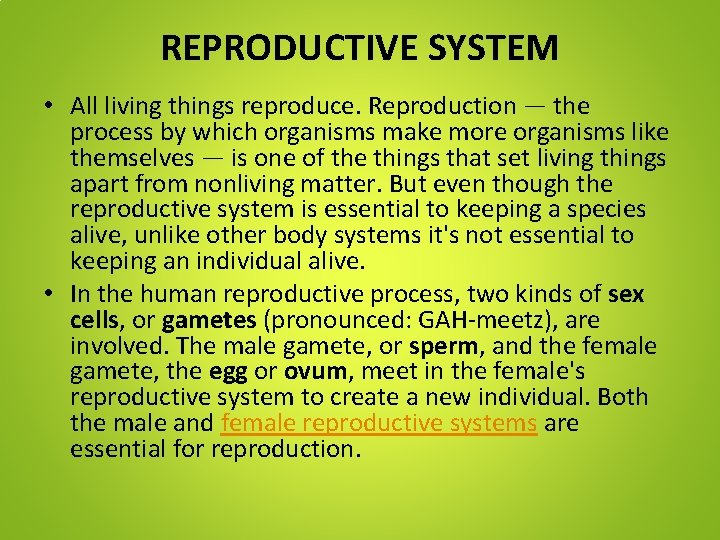 REPRODUCTIVE SYSTEM

• All living things reproduce. Reproduction — the process by which organisms make more organisms like themselves — is one of the things that set living things apart from nonliving matter. But even though the reproductive system is essential to keeping a species alive, unlike other body systems it's not essential to keeping an individual alive.

• In the human reproductive process, two kinds of sex cells, or gametes (pronounced: GAH-meetz), are involved. The male gamete, or sperm, and the female gamete, the egg or ovum, meet in the female's reproductive system to create a new individual. Both the male and female reproductive systems are essential for reproduction.